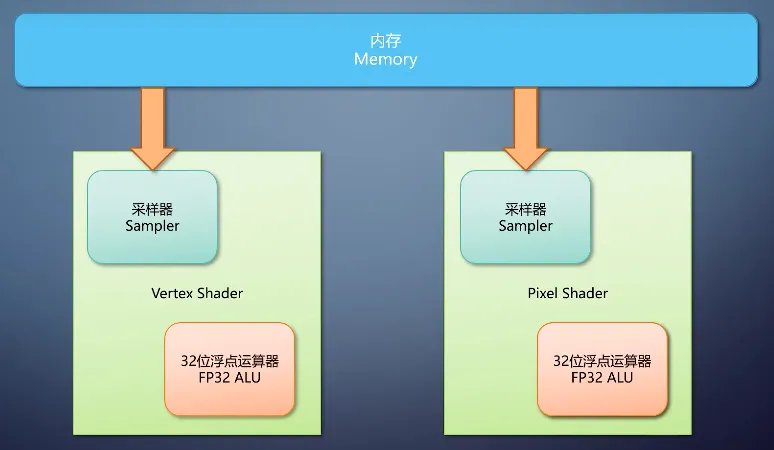 内存
Memory

采样器
Sampler

Vertex Shader

32位浮点运算器
FP32 ALU

采样器
Sampler

Pixel Shader

32位浮点运算器
FP32 ALU